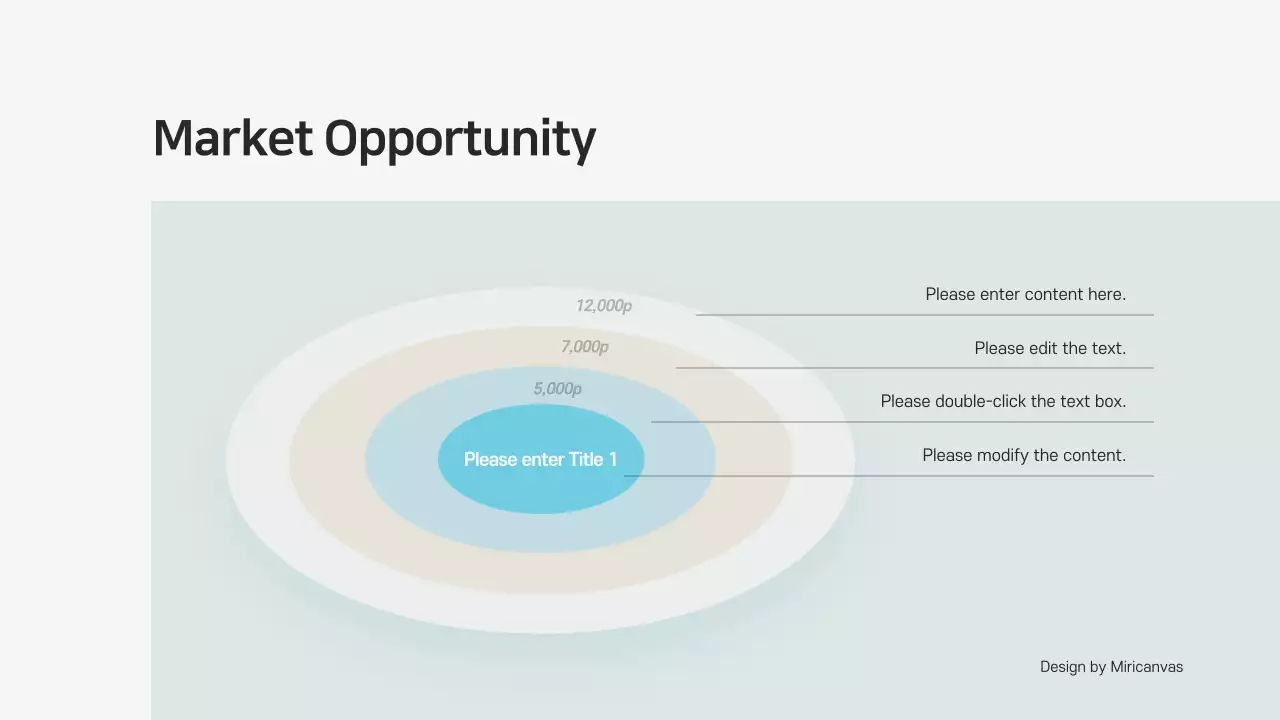 Market Opportunity

12,000p

7,000p

5,000p

Please enter Title 1

Please enter content here.

Please edit the text.

Please double-click the text box.

Please modify the content.

Design by Miricanvas